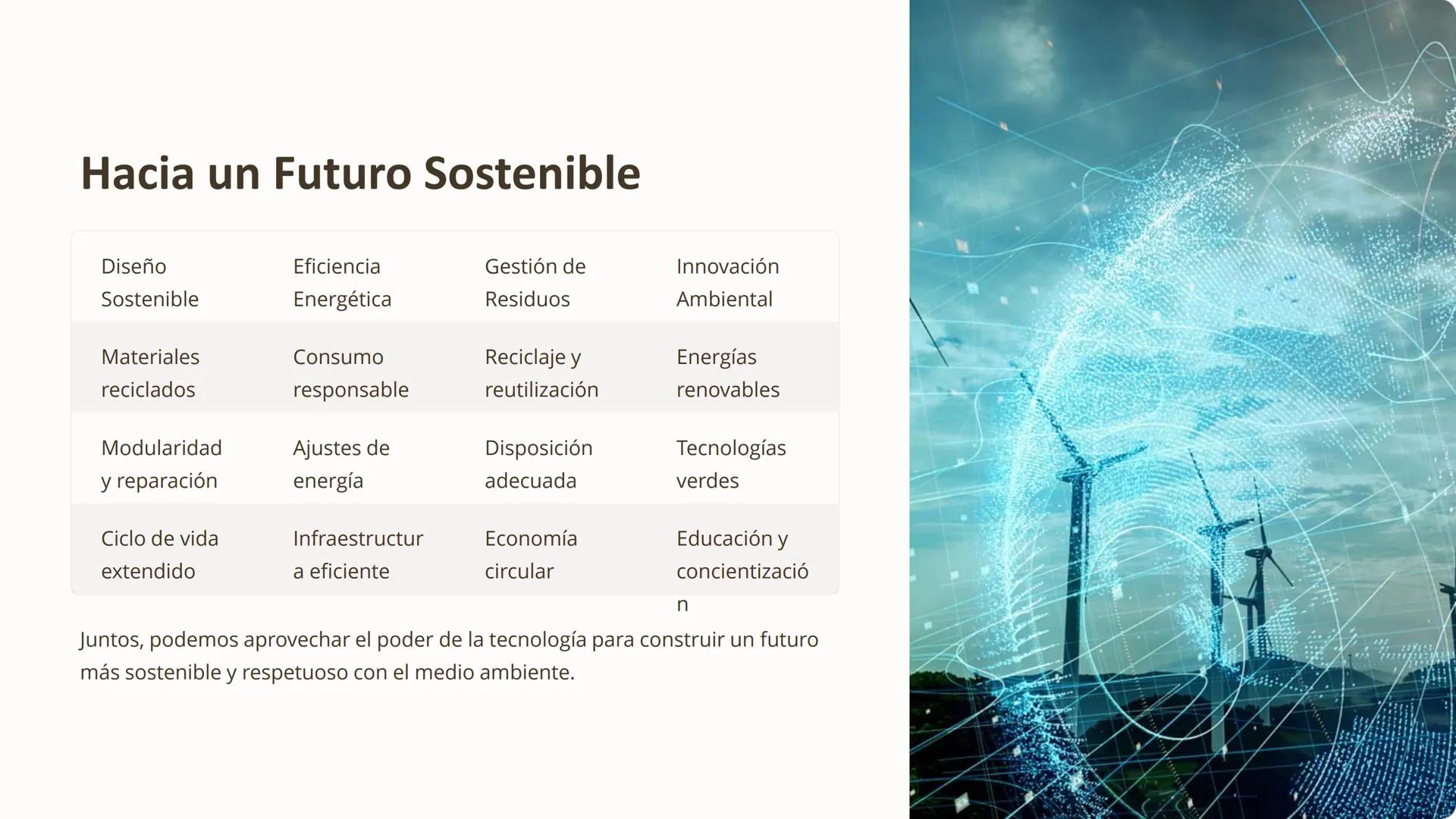 Hacia un Futuro Sostenible

| Diseño Sostenible | Eficiencia Energética | Gestión de Residuos | Innovación Ambiental |
|---|---|---|---|
| Materiales reciclados | Consumo responsable | Reciclaje y reutilización | Energías renovables |
| Modularidad y reparación | Ajustes de energía | Disposición adecuada | Tecnologías verdes |
| Ciclo de vida extendido | Infraestructura eficiente | Economía circular | Educación y concientización |

Juntos, podemos aprovechar el poder de la tecnología para construir un futuro más sostenible y respetuoso con el medio ambiente.